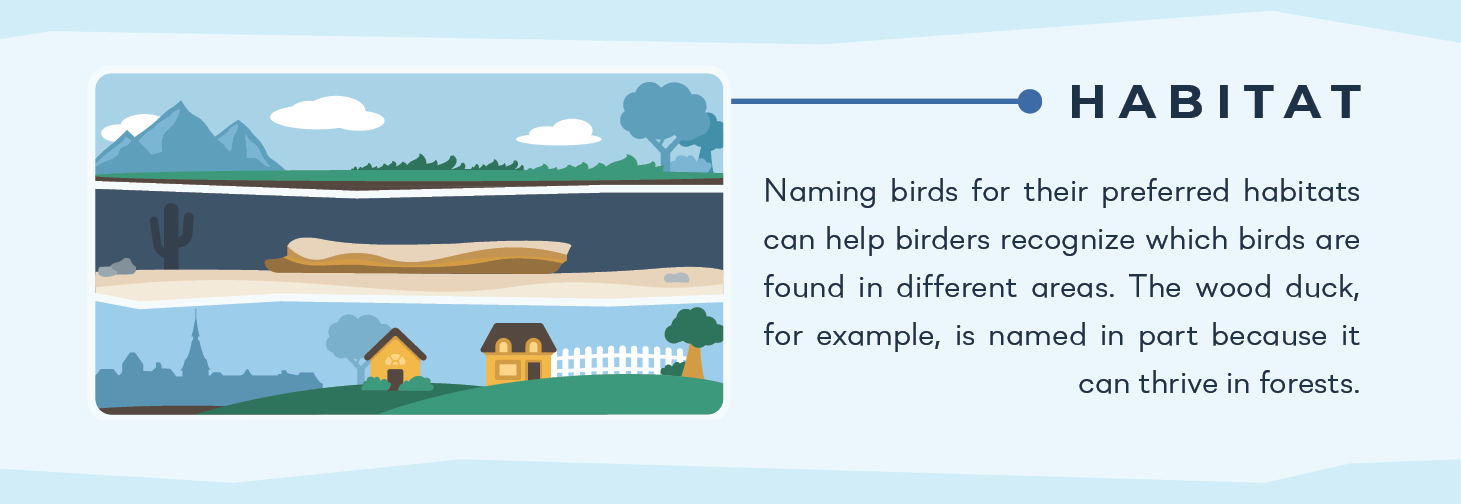 HABITAT

Naming birds for their preferred habitats can help birders recognize which birds are found in different areas. The wood duck, for example, is named in part because it can thrive in forests.